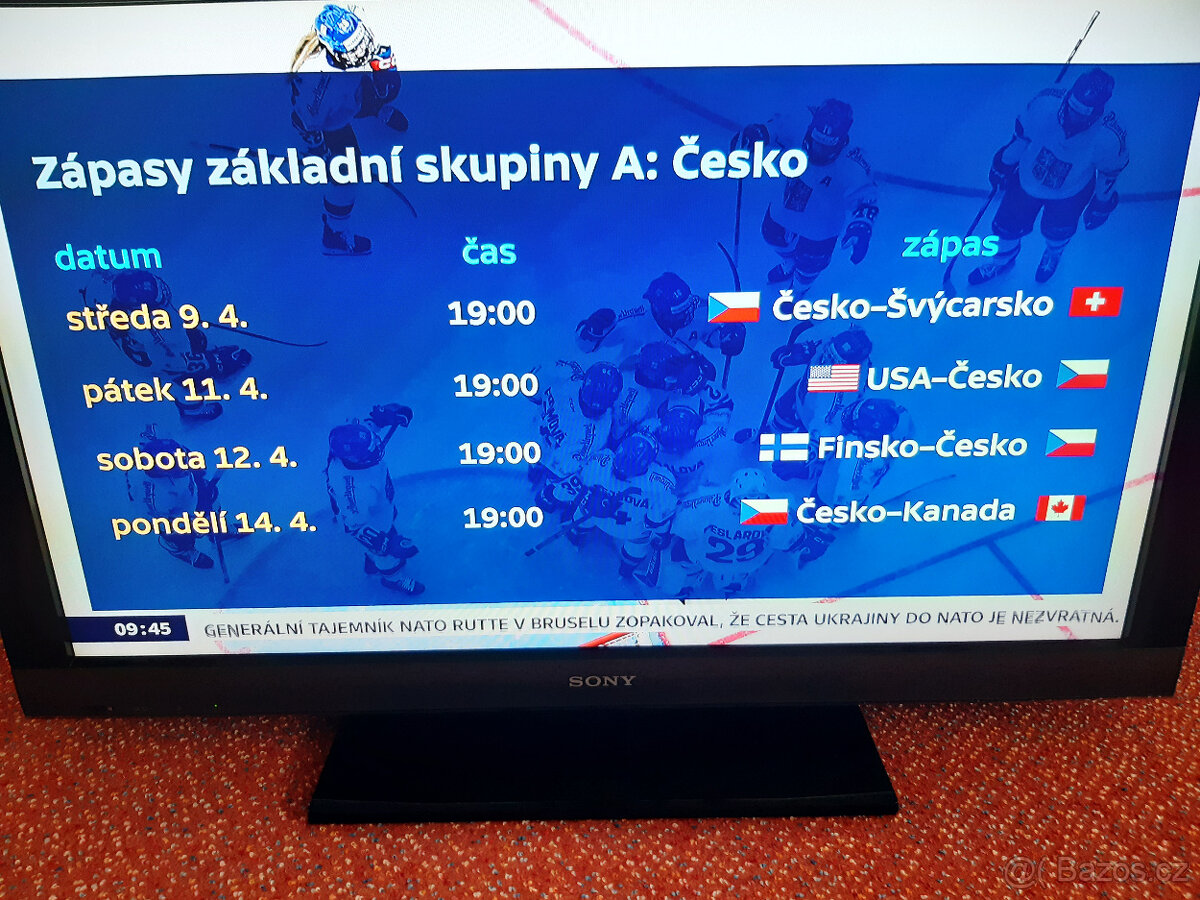 Zápasy základní skupiny A: Česko

| datum | čas | zápas |
|---|---|---|
| středa 9. 4. | 19:00 | Česko–Švýcarsko |
| pátek 11. 4. | 19:00 | USA–Česko |
| sobota 12. 4. | 19:00 | Finsko–Česko |
| pondělí 14. 4. | 19:00 | Česko–Kanada |

09:45 GENERÁLNÍ TAJEMNÍK NATO RUTTE V BRUSELU ZOPAKOVAL, ŽE CESTA UKRAJINY DO NATO JE NEZVRATNÁ.

SONY

© Bazos.cz